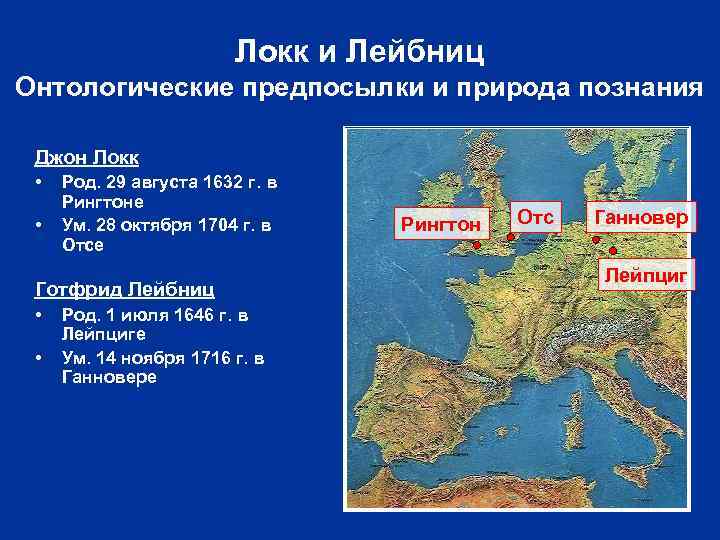 Локк и Лейбниц
Онтологические предпосылки и природа познания

Джон Локк
• Род. 29 августа 1632 г. в Рингтоне
• Ум. 28 октября 1704 г. в Отсе

Готфрид Лейбниц
• Род. 1 июля 1646 г. в Лейпциге
• Ум. 14 ноября 1716 г. в Ганновере

Рингтон
Отс
Ганновер
Лейпциг